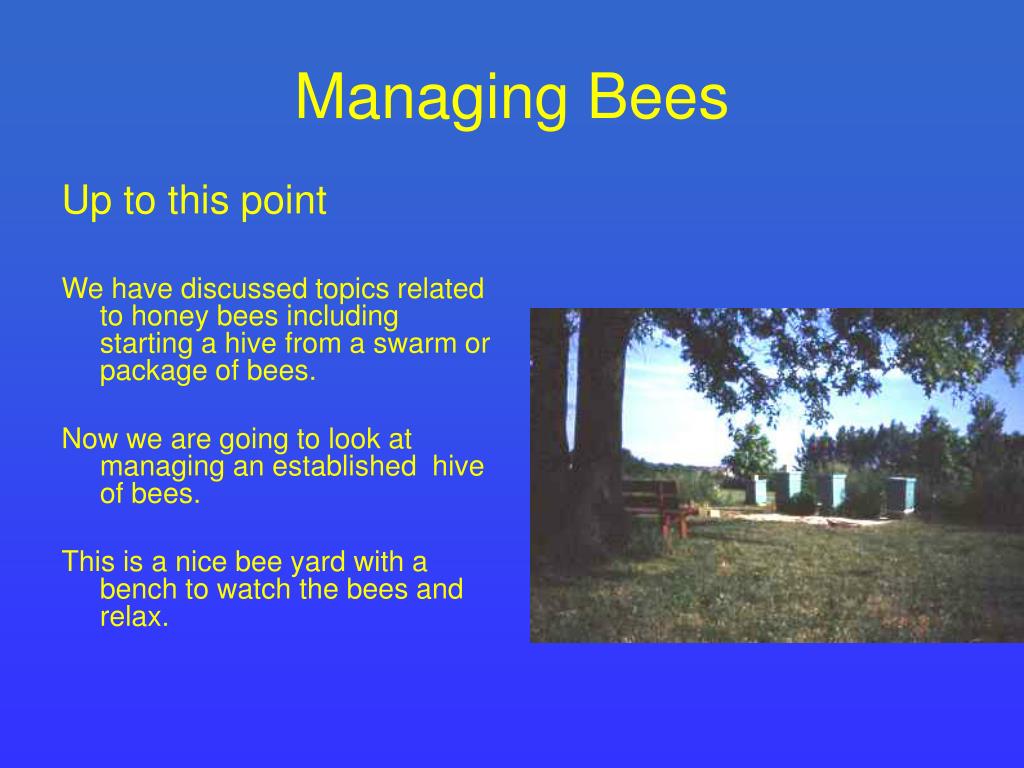 Managing Bees

Up to this point

We have discussed topics related to honey bees including starting a hive from a swarm or package of bees.

Now we are going to look at managing an established hive of bees.

This is a nice bee yard with a bench to watch the bees and relax.